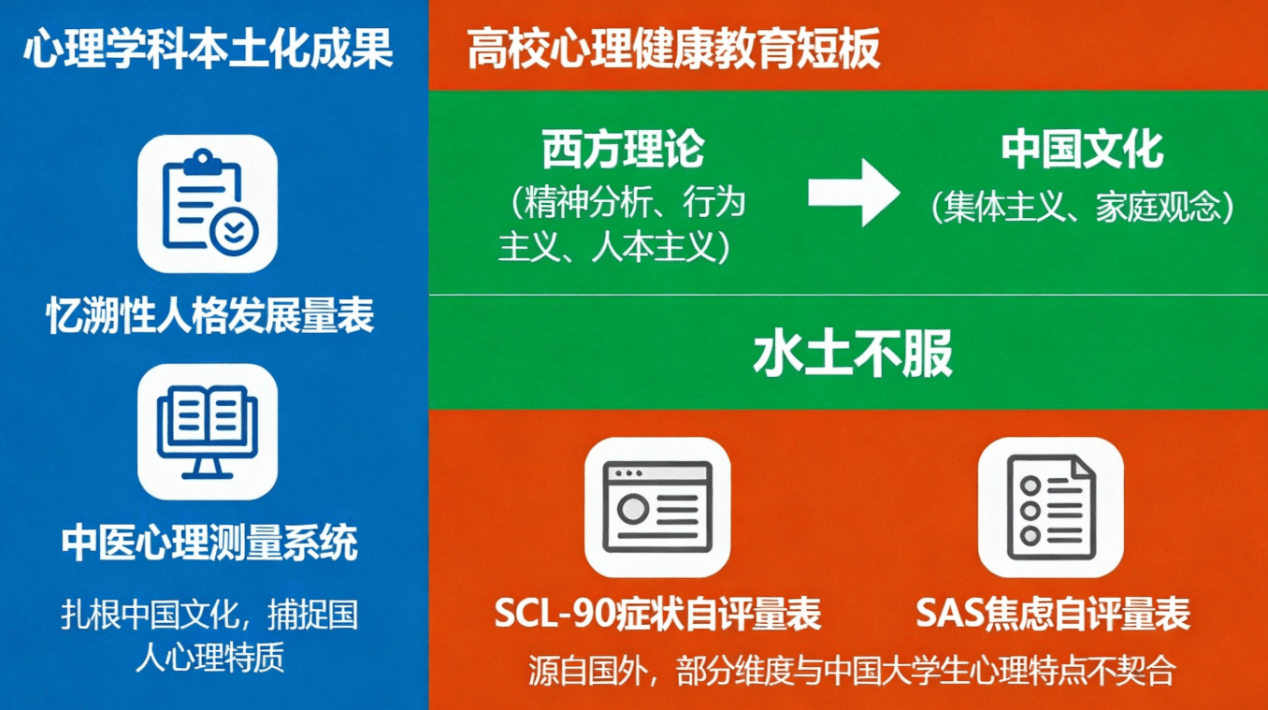 心理学科本土化成果

忆溯性人格发展量表

中医心理测量系统

扎根中国文化，捕捉国人心理特质

高校心理健康教育短板

西方理论
（精神分析、行为主义、人本主义）

中国文化
（集体主义、家庭观念）

水土不服

SCL-90症状自评量表

SAS焦虑自评量表

源自国外，部分维度与中国大学生心理特点不契合